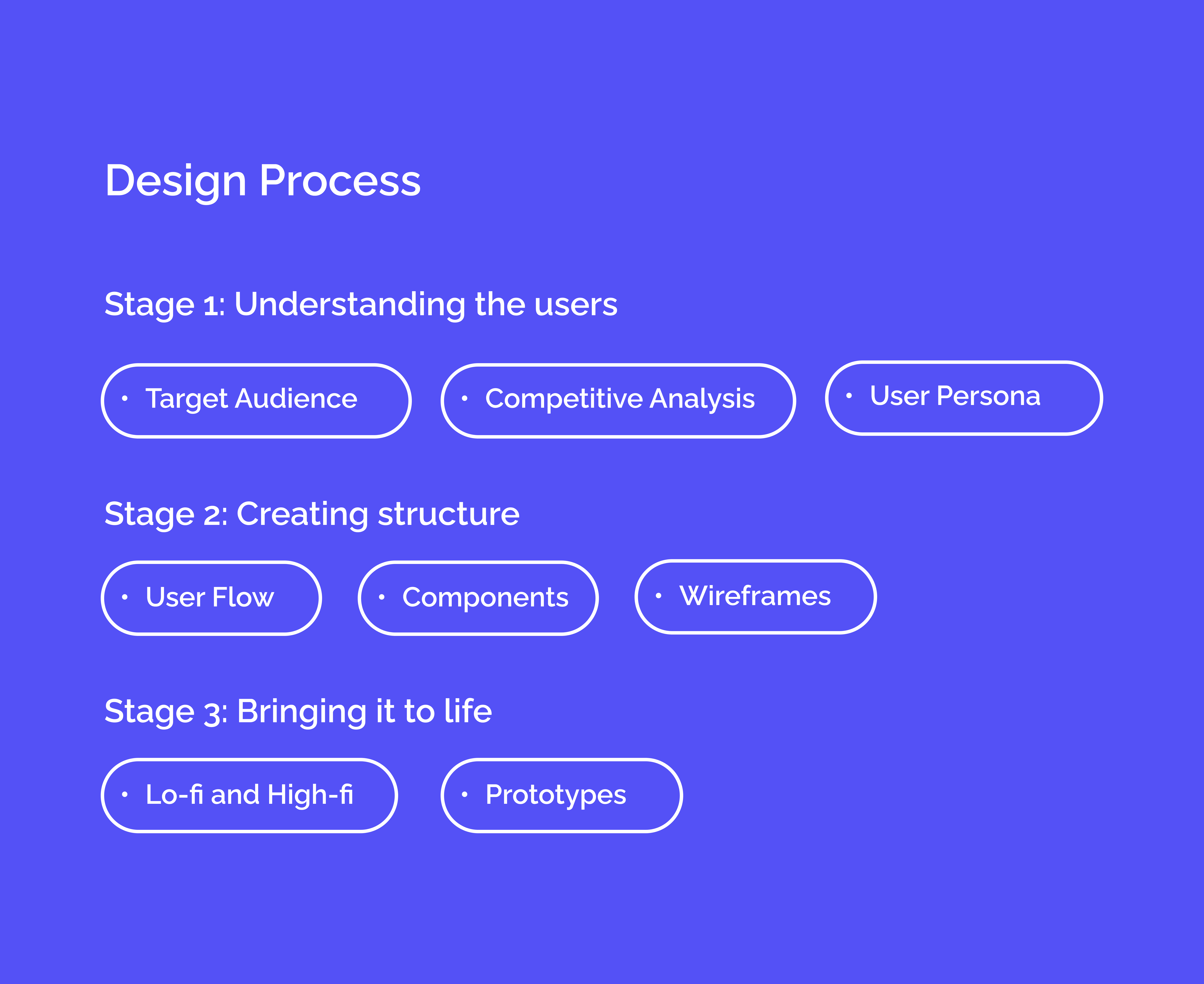 Design Process

Stage 1: Understanding the users

• Target Audience

• Competitive Analysis

• User Persona

Stage 2: Creating structure

• User Flow

• Components

• Wireframes

Stage 3: Bringing it to life

• Lo-fi and High-fi

• Prototypes